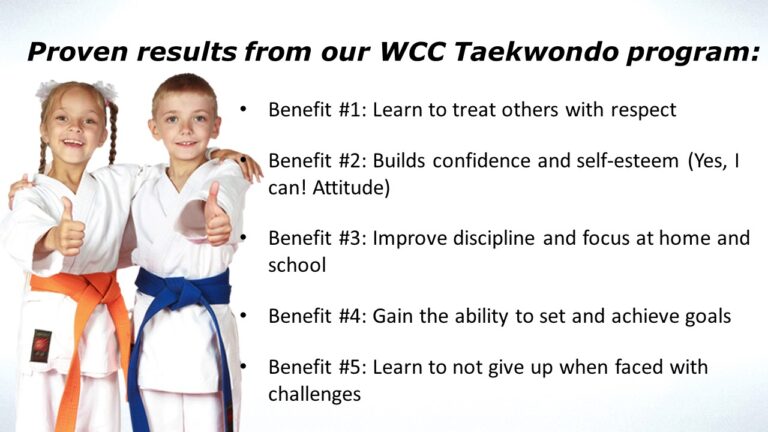 Proven results from our WCC Taekwondo program:

• Benefit #1: Learn to treat others with respect

• Benefit #2: Builds confidence and self-esteem (Yes, I can! Attitude)

• Benefit #3: Improve discipline and focus at home and school

• Benefit #4: Gain the ability to set and achieve goals

• Benefit #5: Learn to not give up when faced with challenges